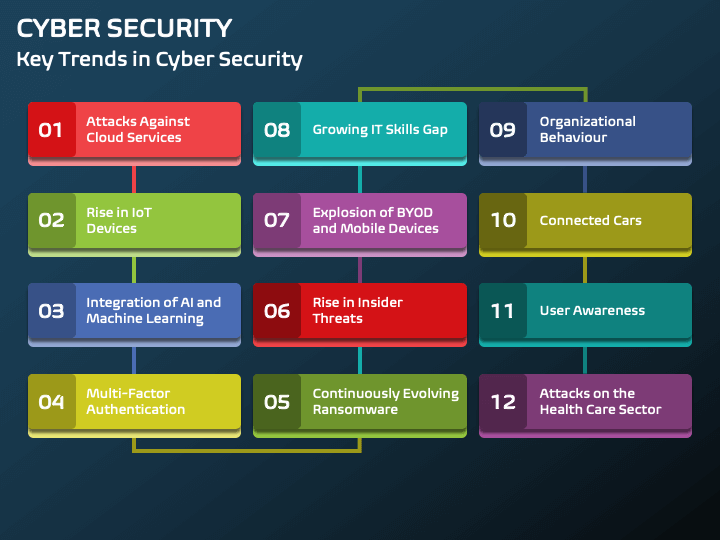 CYBER SECURITY
Key Trends in Cyber Security

01 Attacks Against Cloud Services

02 Rise in IoT Devices

03 Integration of AI and Machine Learning

04 Multi-Factor Authentication

05 Continuously Evolving Ransomware

06 Rise in Insider Threats

07 Explosion of BYOD and Mobile Devices

08 Growing IT Skills Gap

09 Organizational Behaviour

10 Connected Cars

11 User Awareness

12 Attacks on the Health Care Sector